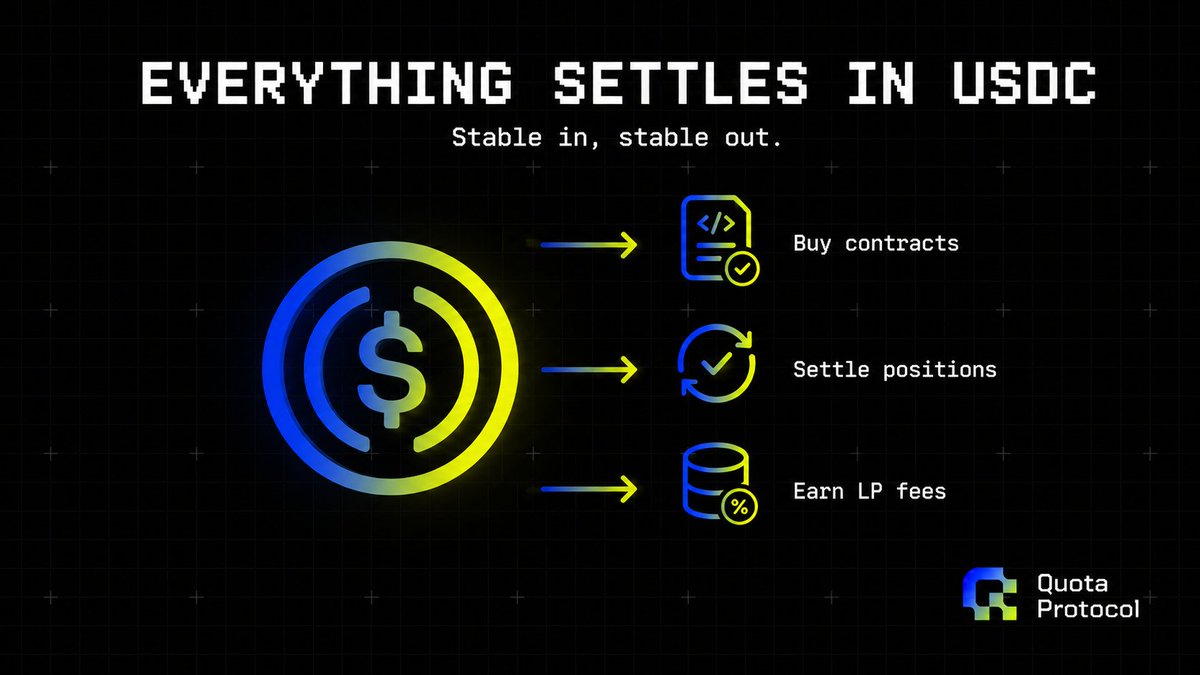 EVERYTHING SETTLES IN USDC

Stable in, stable out.

Buy contracts

Settle positions

Earn LP fees

Quota Protocol